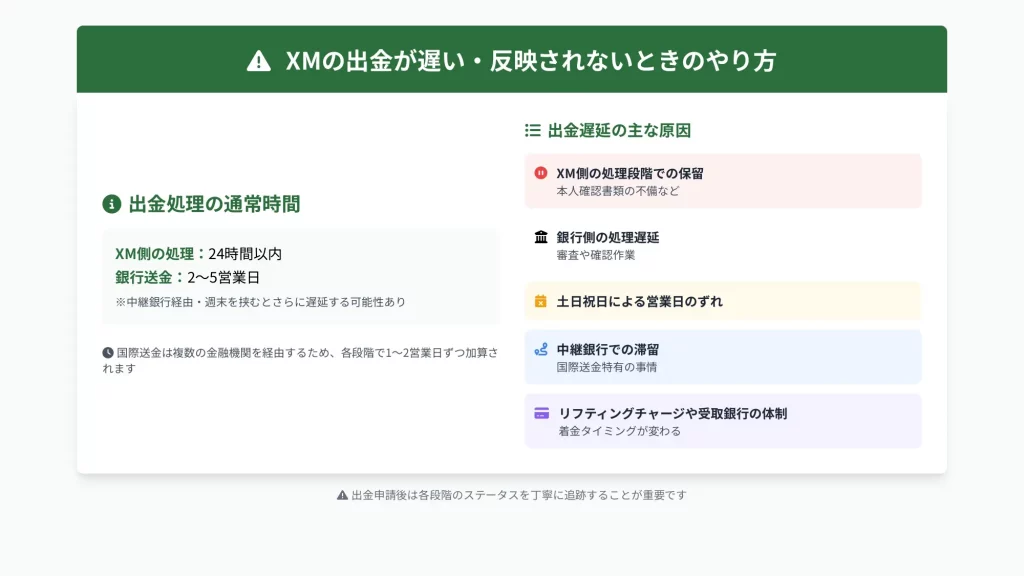 XMの出金が遅い・反映されないときのやり方

出金処理の通常時間

XM側の処理：24時間以内
銀行送金：2〜5営業日
※中継銀行経由・週末を挟むとさらに遅延する可能性あり

国際送金は複数の金融機関を経由するため、各段階で1〜2営業日ずつ加算されます

出金遅延の主な原因

XM側の処理段階での保留
本人確認書類の不備など

銀行側の処理遅延
審査や確認作業

土日祝日による営業日のずれ

中継銀行での滞留
国際送金特有の事情

リフティングチャージや受取銀行の体制
着金タイミングが変わる

出金申請後は各段階のステータスを丁寧に追跡することが重要です